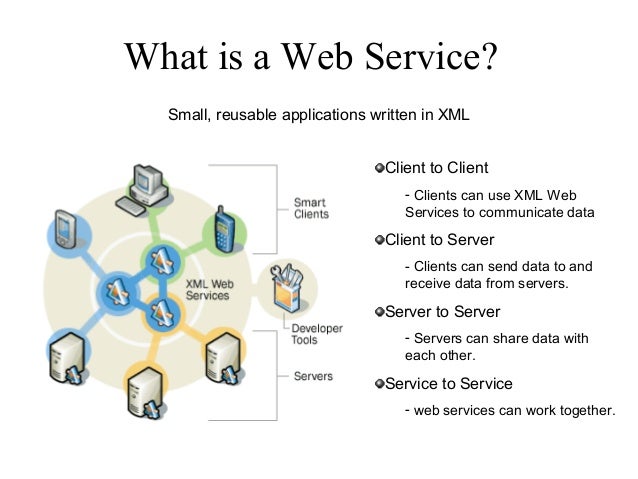 What is a Web Service?

Small, reusable applications written in XML

Smart Clients

XML Web Services

Developer Tools

Servers

Client to Client

- Clients can use XML Web Services to communicate data

Client to Server

- Clients can send data to and receive data from servers.

Server to Server

- Servers can share data with each other.

Service to Service

- web services can work together.